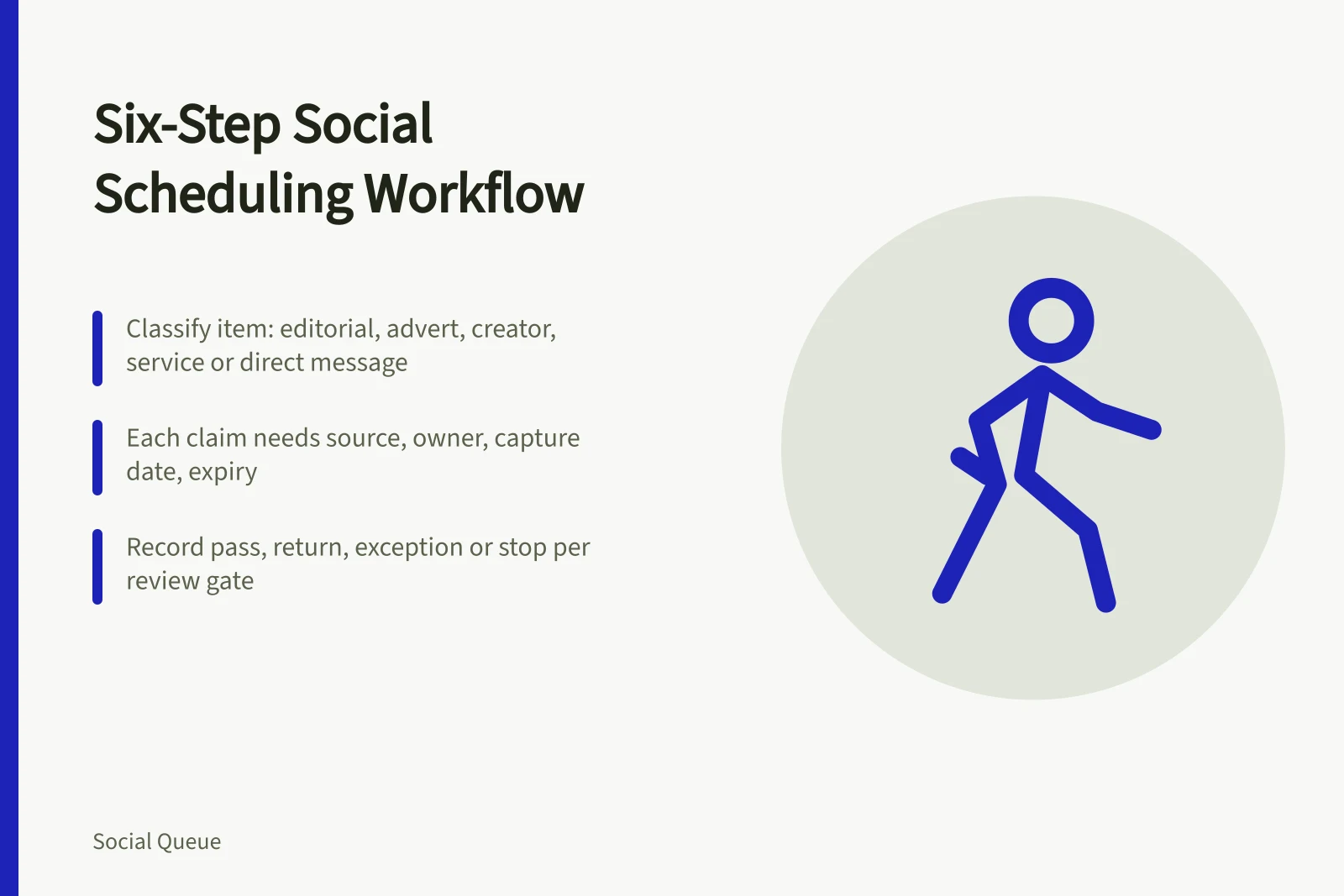 Six-Step Social Scheduling Workflow

Classify item: editorial, advert, creator, service or direct message

Each claim needs source, owner, capture date, expiry

Record pass, return, exception or stop per review gate

Social Queue